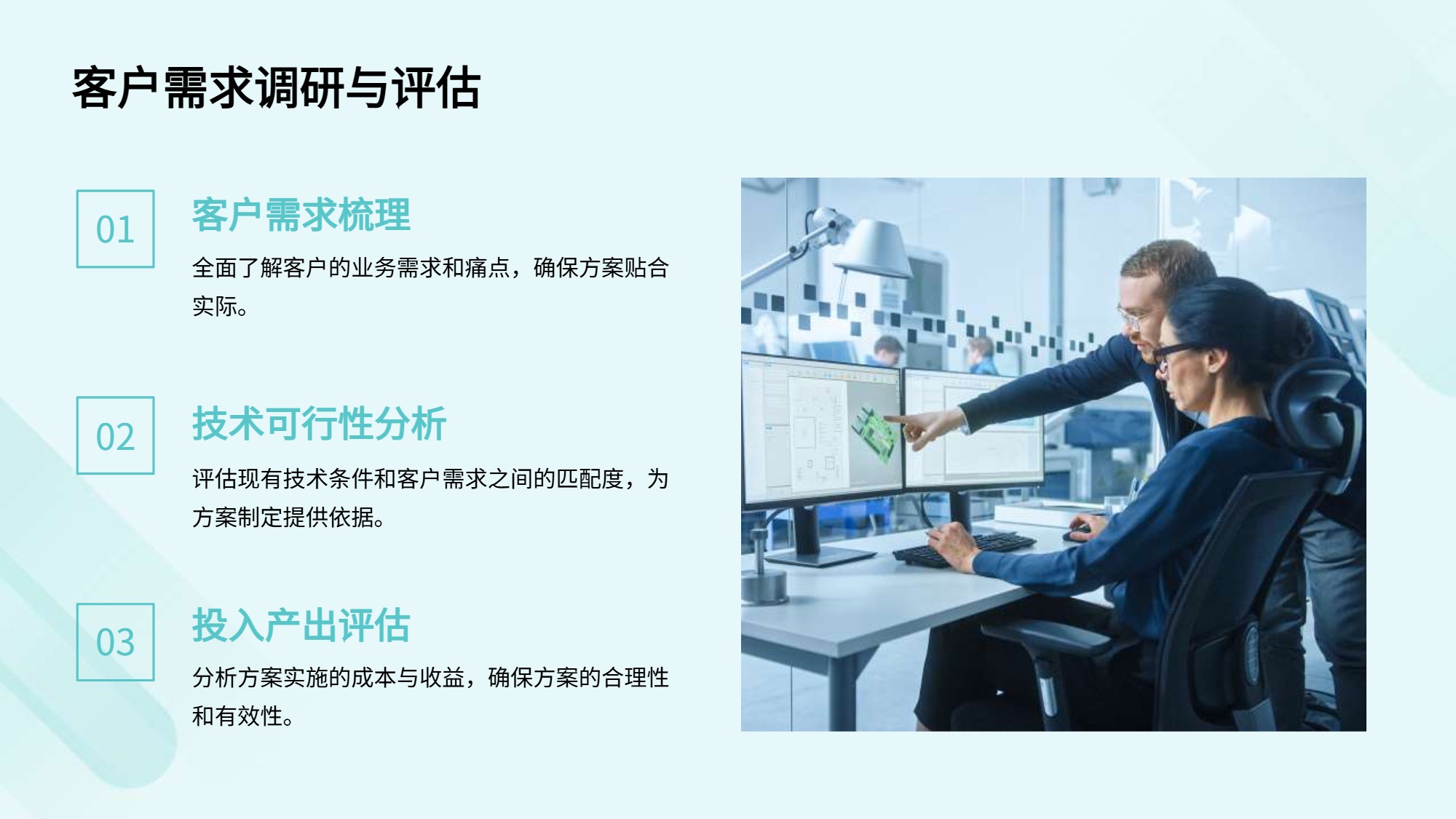 客户需求调研与评估

01

客户需求梳理

全面了解客户的业务需求和痛点，确保方案贴合实际。

02

技术可行性分析

评估现有技术条件和客户需求之间的匹配度，为方案制定提供依据。

03

投入产出评估

分析方案实施的成本与收益，确保方案的合理性和有效性。